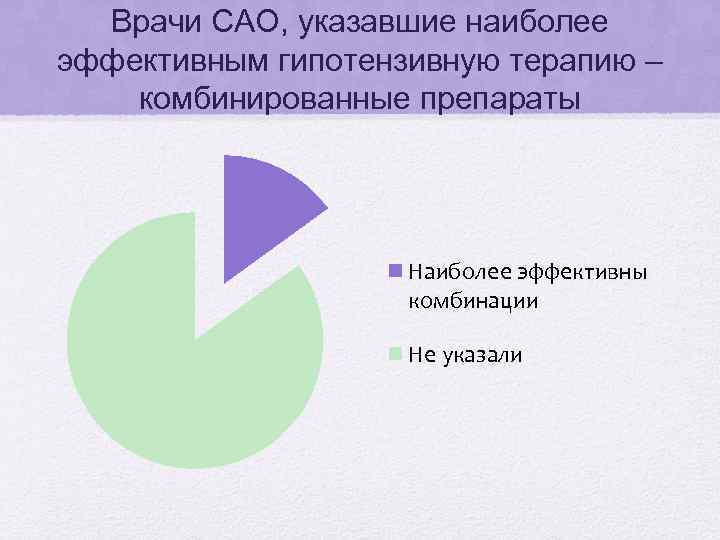 Врачи САО, указавшие наиболее эффективным гипотензивную терапию – комбинированные препараты

Наиболее эффективны комбинации

Не указали